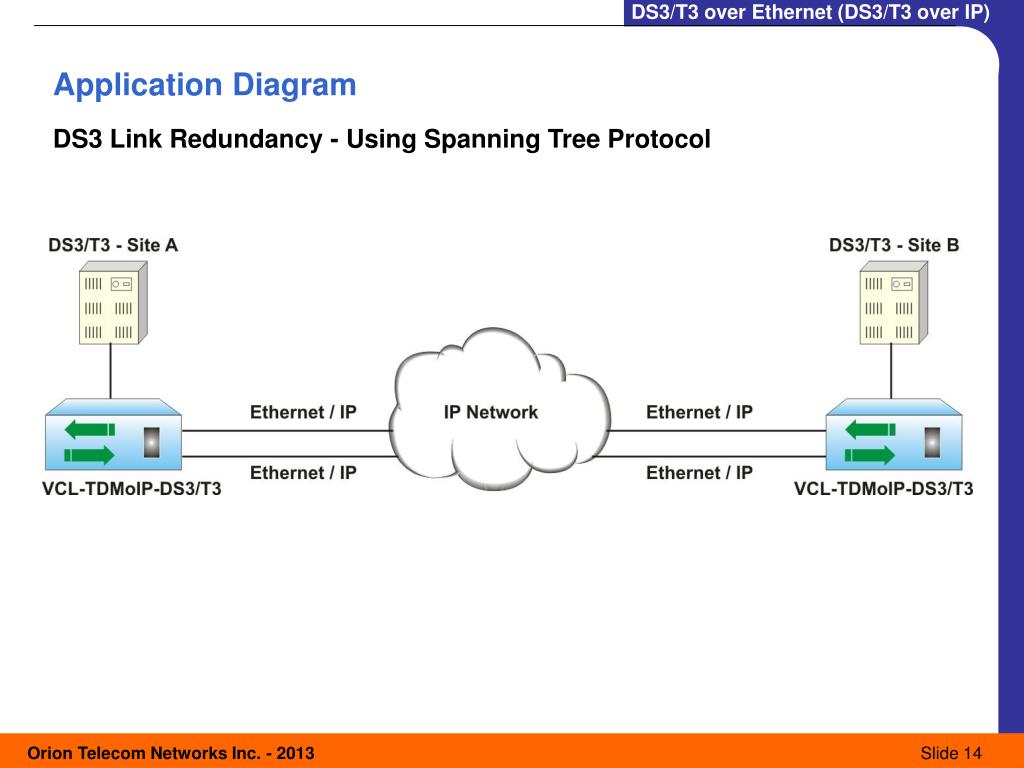 DS3/T3 over Ethernet (DS3/T3 over IP)

Application Diagram

DS3 Link Redundancy - Using Spanning Tree Protocol

DS3/T3 - Site A

DS3/T3 - Site B

Ethernet / IP

IP Network

Ethernet / IP

Ethernet / IP

Ethernet / IP

VCL-TDMoIP-DS3/T3

VCL-TDMoIP-DS3/T3

Orion Telecom Networks Inc. - 2013

Slide 14